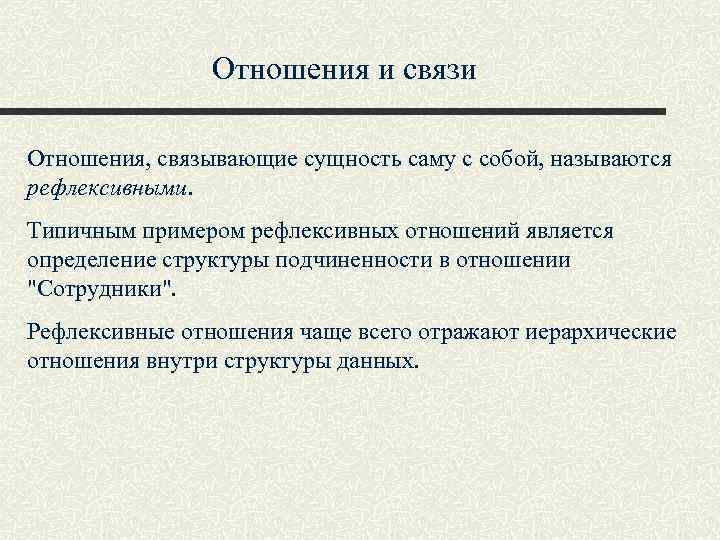 Отношения и связи

Отношения, связывающие сущность саму с собой, называются рефлексивными.

Типичным примером рефлексивных отношений является определение структуры подчиненности в отношении "Сотрудники".

Рефлексивные отношения чаще всего отражают иерархические отношения внутри структуры данных.